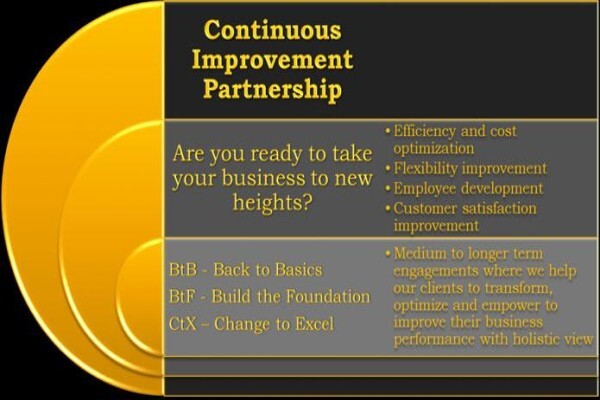 Continuous Improvement Partnership

Are you ready to take your business to new heights?

• Efficiency and cost optimization
• Flexibility improvement
• Employee development
• Customer satisfaction improvement

BtB - Back to Basics
BtF - Build the Foundation
CtX – Change to Excel

• Medium to longer term engagements where we help our clients to transform, optimize and empower to improve their business performance with holistic view